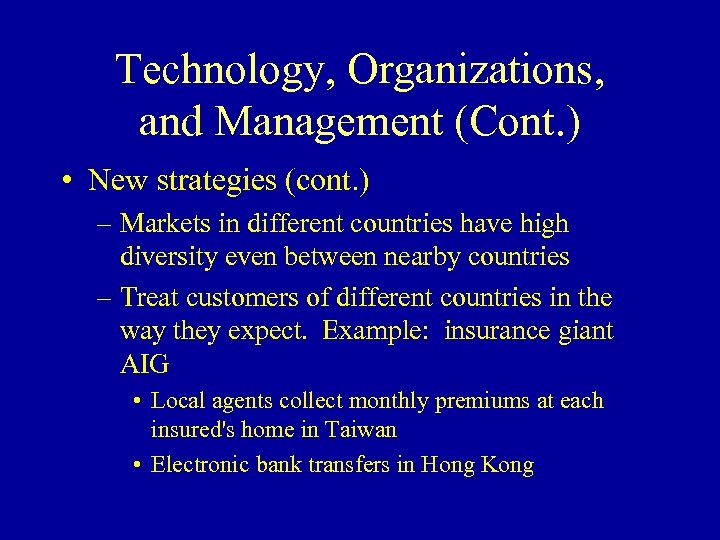 Technology, Organizations, and Management (Cont.)

• New strategies (cont.)
– Markets in different countries have high diversity even between nearby countries
– Treat customers of different countries in the way they expect. Example: insurance giant AIG
• Local agents collect monthly premiums at each insured's home in Taiwan
• Electronic bank transfers in Hong Kong